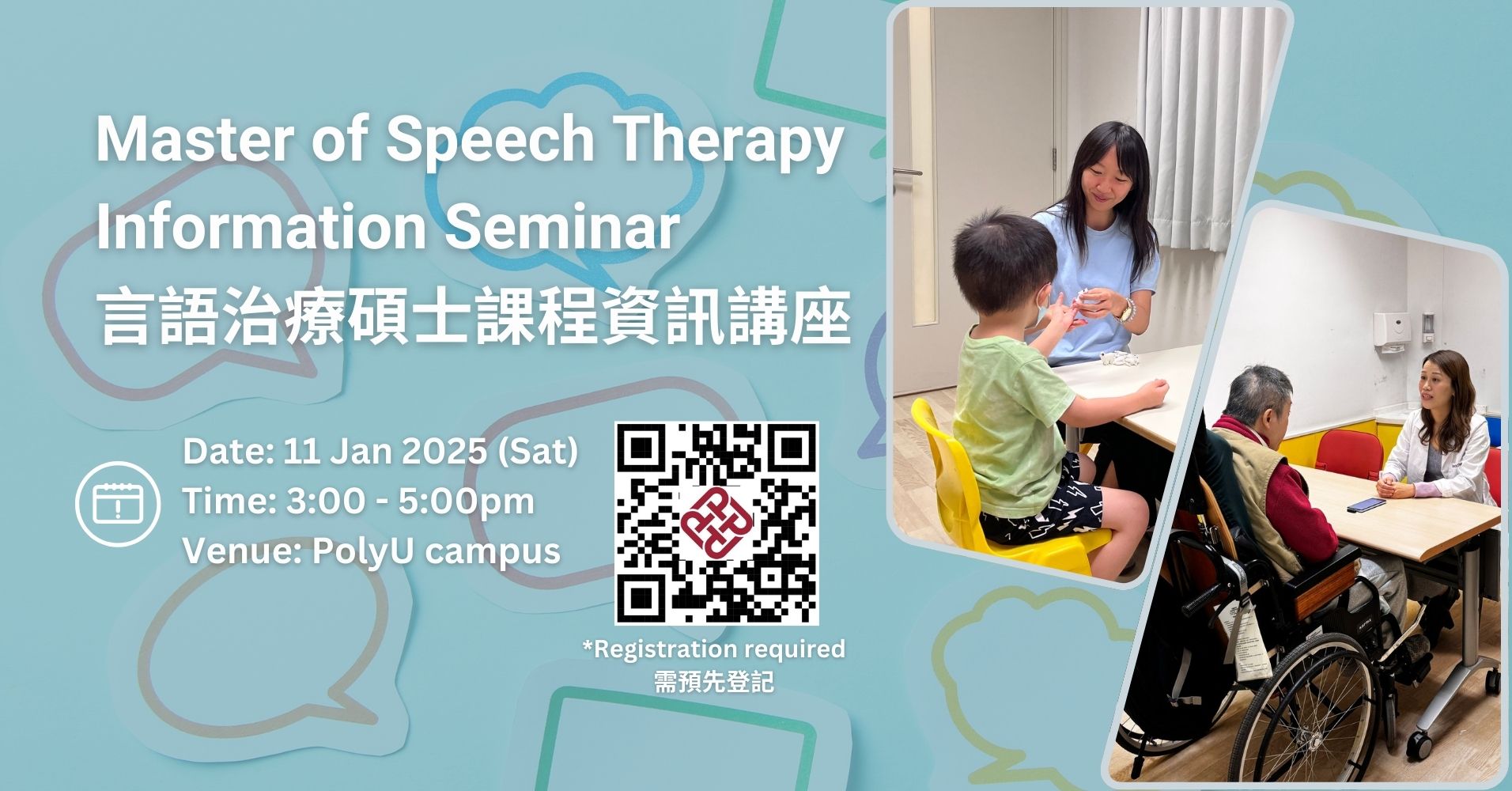 Master of Speech Therapy Information Seminar
言語治療碩士課程資訊講座

Date: 11 Jan 2025 (Sat)
Time: 3:00 - 5:00pm
Venue: PolyU campus

*Registration required
需預先登記